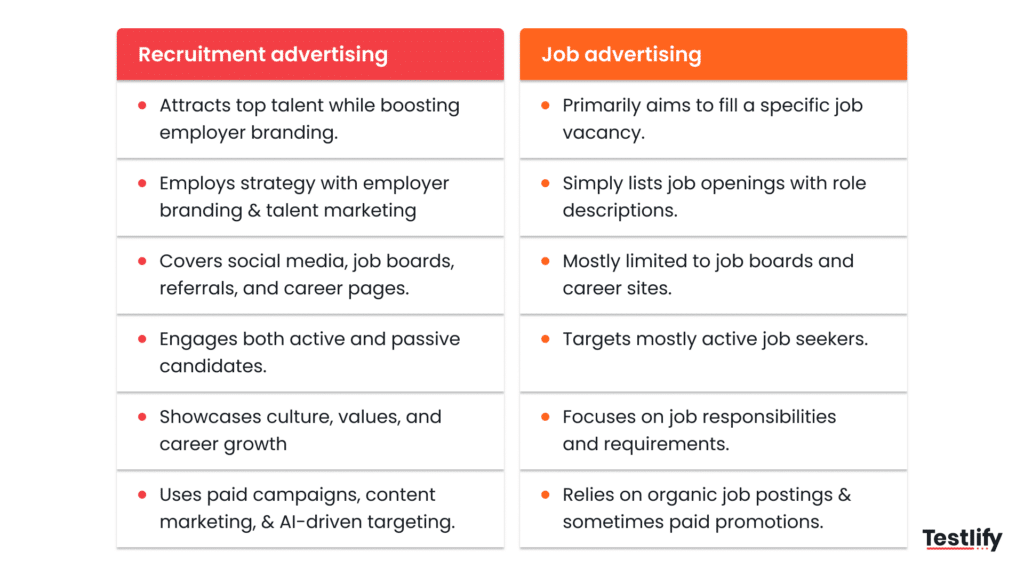 | Recruitment advertising | Job advertising |
|---|---|
| • Attracts top talent while boosting employer branding. | • Primarily aims to fill a specific job vacancy. |
| • Employs strategy with employer branding & talent marketing | • Simply lists job openings with role descriptions. |
| • Covers social media, job boards, referrals, and career pages. | • Mostly limited to job boards and career sites. |
| • Engages both active and passive candidates. | • Targets mostly active job seekers. |
| • Showcases culture, values, and career growth | • Focuses on job responsibilities and requirements. |
| • Uses paid campaigns, content marketing, & AI-driven targeting. | • Relies on organic job postings & sometimes paid promotions. |

Testlify